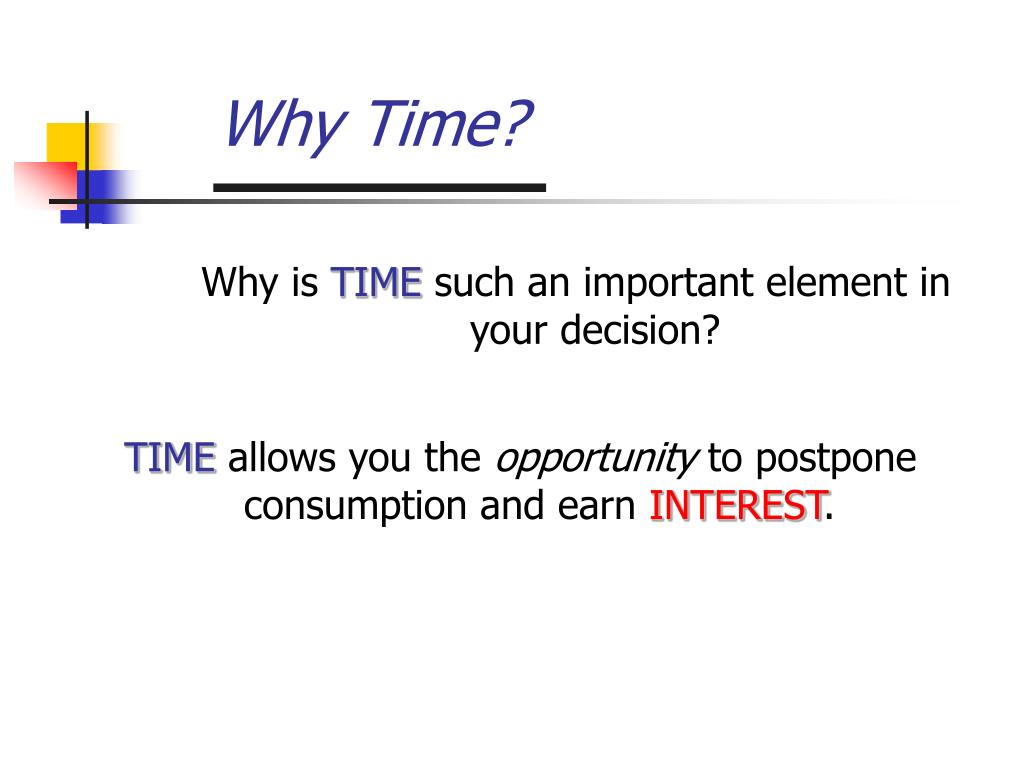 Why Time?

Why is TIME such an important element in your decision?

TIME allows you the opportunity to postpone consumption and earn INTEREST.